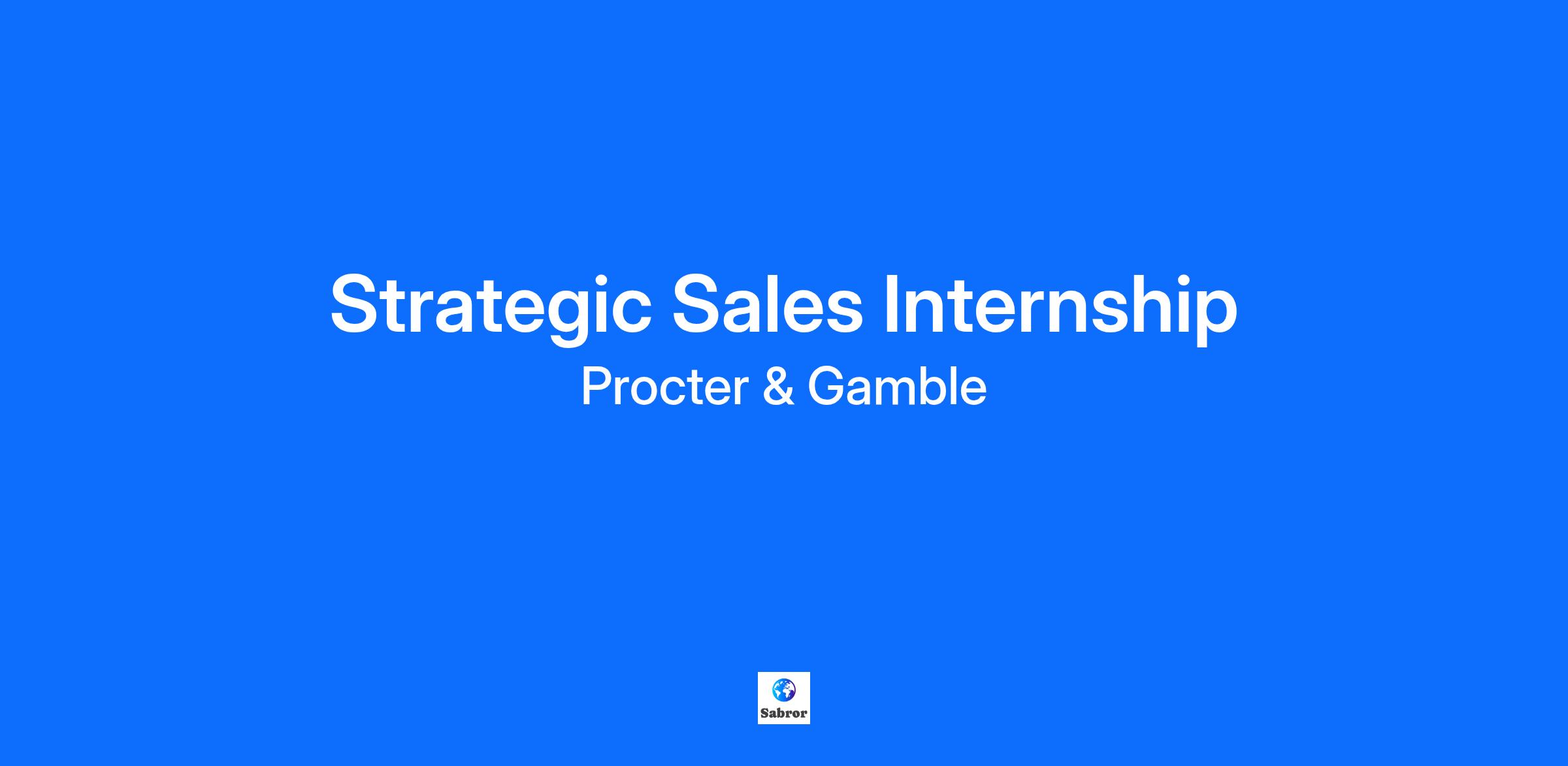 Strategic Sales Internship
Procter & Gamble

Sabror